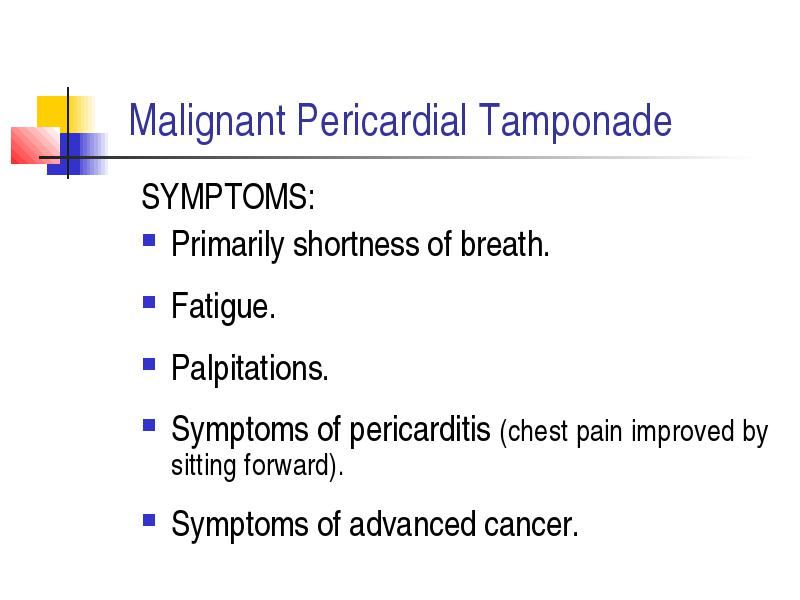 Malignant Pericardial Tamponade

SYMPTOMS:

- Primarily shortness of breath.
- Fatigue.
- Palpitations.
- Symptoms of pericarditis (chest pain improved by sitting forward).
- Symptoms of advanced cancer.